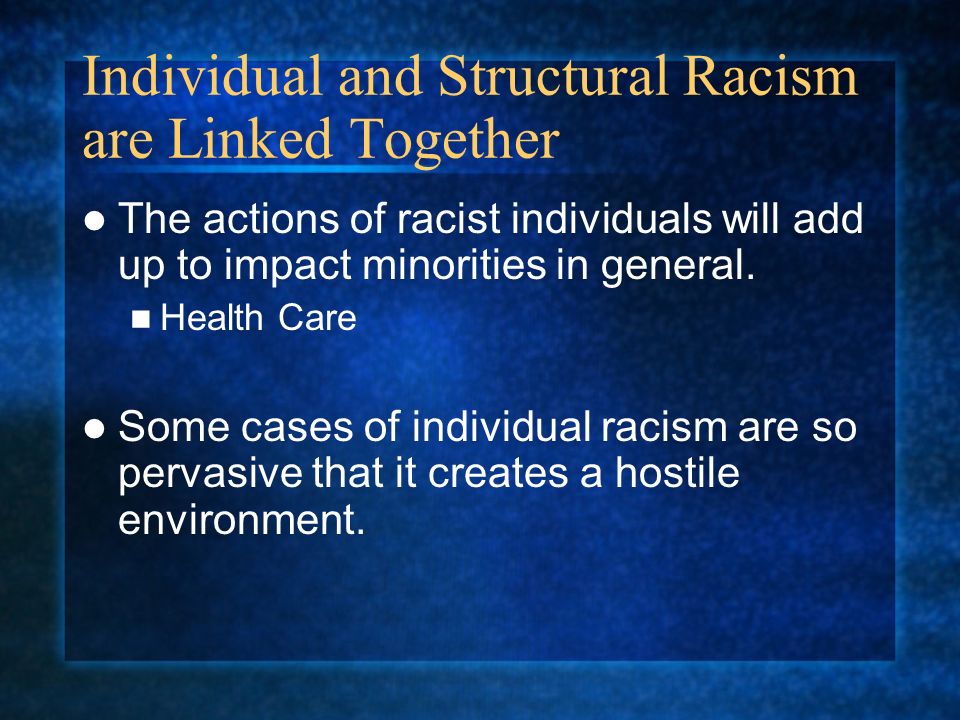 Individual and Structural Racism are Linked Together

- The actions of racist individuals will add up to impact minorities in general.
  - Health Care

- Some cases of individual racism are so pervasive that it creates a hostile environment.